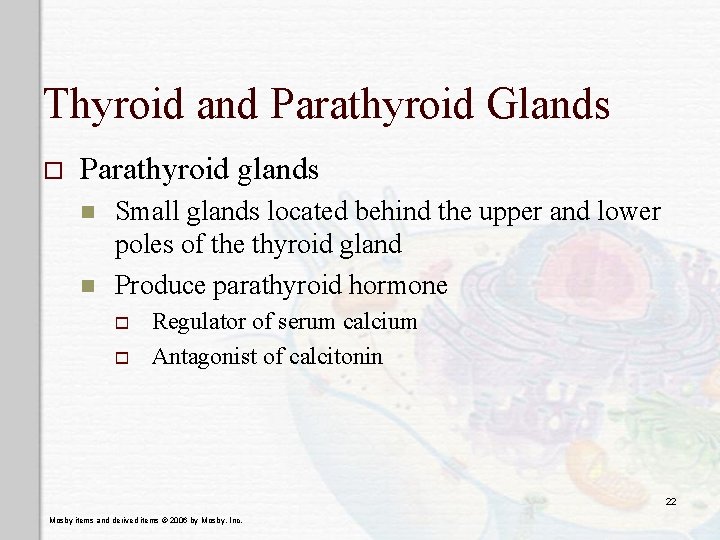 Thyroid and Parathyroid Glands

Parathyroid glands

Small glands located behind the upper and lower poles of the thyroid gland

Produce parathyroid hormone

Regulator of serum calcium

Antagonist of calcitonin

22

Mosby items and derived items © 2006 by Mosby, Inc.